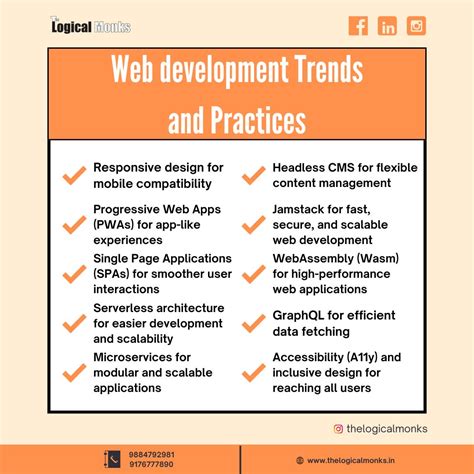 The Logical Monks

Web development Trends and Practices

Responsive design for mobile compatibility

Progressive Web Apps (PWAs) for app-like experiences

Single Page Applications (SPAs) for smoother user interactions

Serverless architecture for easier development and scalability

Microservices for modular and scalable applications

Headless CMS for flexible content management

Jamstack for fast, secure, and scalable web development

WebAssembly (Wasm) for high-performance web applications

GraphQL for efficient data fetching

Accessibility (A11y) and inclusive design for reaching all users

thelogicalmonks

9884792981
9176777890

www.thelogicalmonks.in